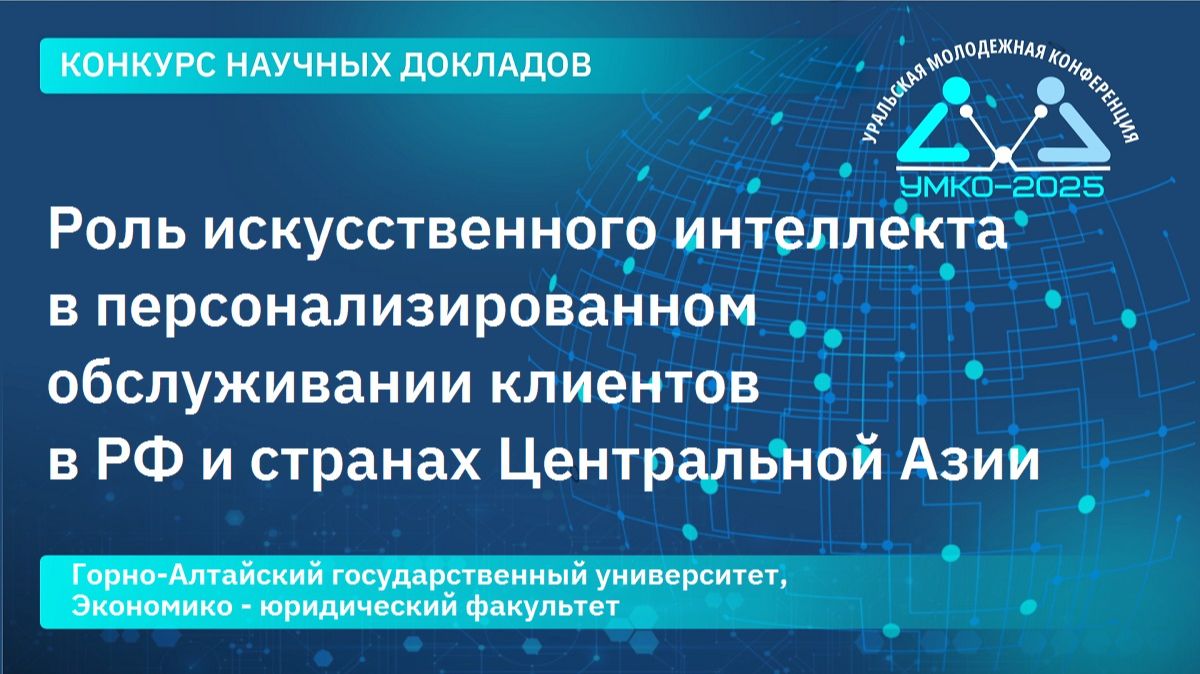 КОНКУРС НАУЧНЫХ ДОКЛАДОВ

УРАЛЬСКАЯ МОЛОДЕЖНАЯ КОНФЕРЕНЦИЯ
УМКО-2025

Роль искусственного интеллекта в персонализированном обслуживании клиентов в РФ и странах Центральной Азии

Горно-Алтайский государственный университет, Экономико - юридический факультет